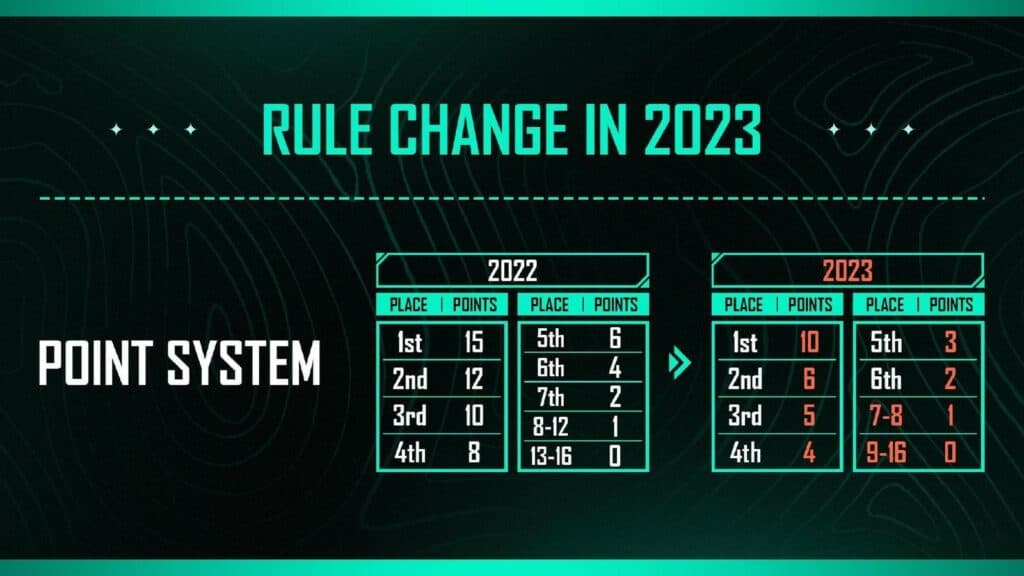 RULE CHANGE IN 2023

POINT SYSTEM

2022

| PLACE | POINTS |
|---|---|
| 1st | 15 |
| 2nd | 12 |
| 3rd | 10 |
| 4th | 8 |

| PLACE | POINTS |
|---|---|
| 5th | 6 |
| 6th | 4 |
| 7th | 2 |
| 8-12 | 1 |
| 13-16 | 0 |

2023

| PLACE | POINTS |
|---|---|
| 1st | 10 |
| 2nd | 6 |
| 3rd | 5 |
| 4th | 4 |

| PLACE | POINTS |
|---|---|
| 5th | 3 |
| 6th | 2 |
| 7-8 | 1 |
| 9-16 | 0 |